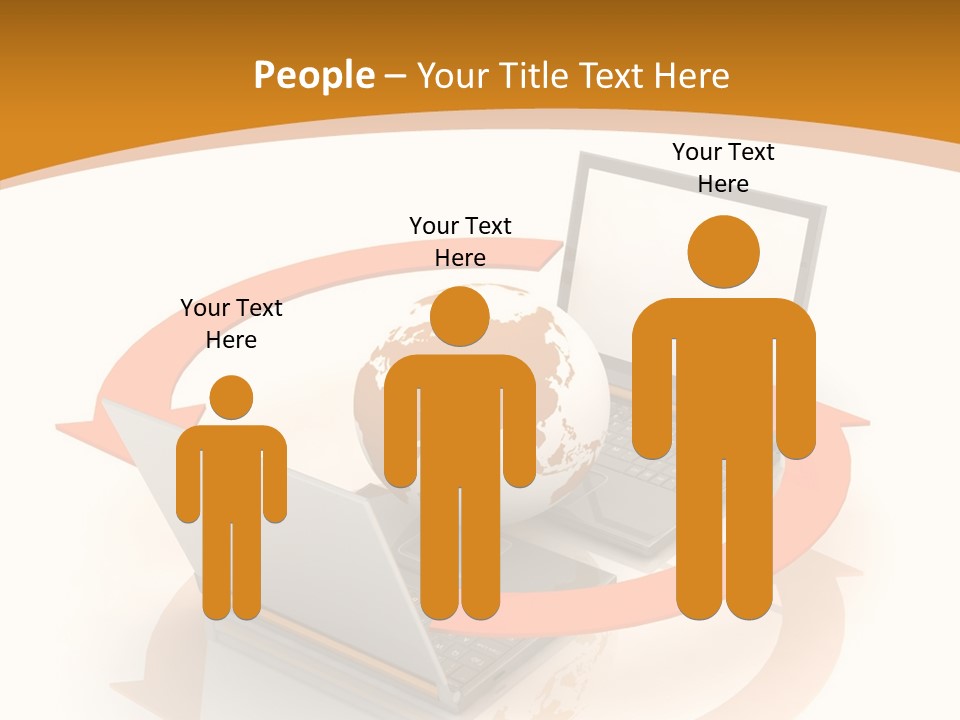 People – Your Title Text Here

Your Text Here

Your Text Here

Your Text Here